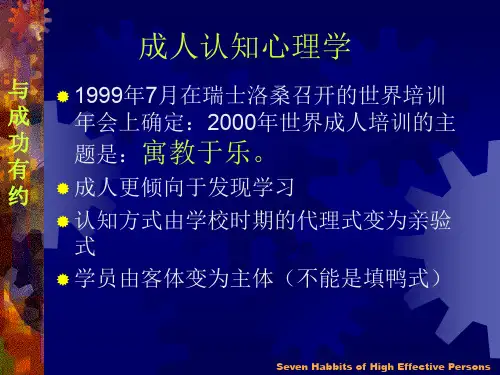 与成功有约

成人认知心理学

1999年7月在瑞士洛桑召开的世界培训年会上确定：2000年世界成人培训的主题是：寓教于乐。

成人更倾向于发现学习

认知方式由学校时期的代理式变为亲验式

学员由客体变为主体（不能是填鸭式）

Seven Habbits of High Effective Persons